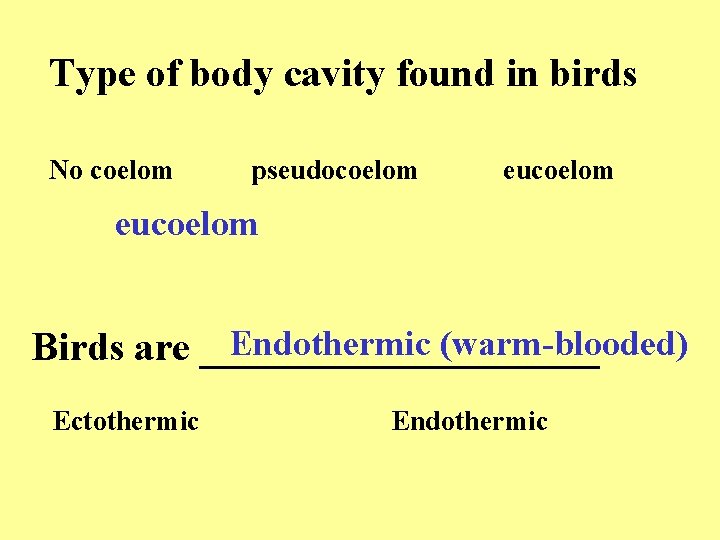 Type of body cavity found in birds

No coelom pseudocoelom eucoelom

eucoelom

Birds are Endothermic (warm-blooded)

Ectothermic Endothermic